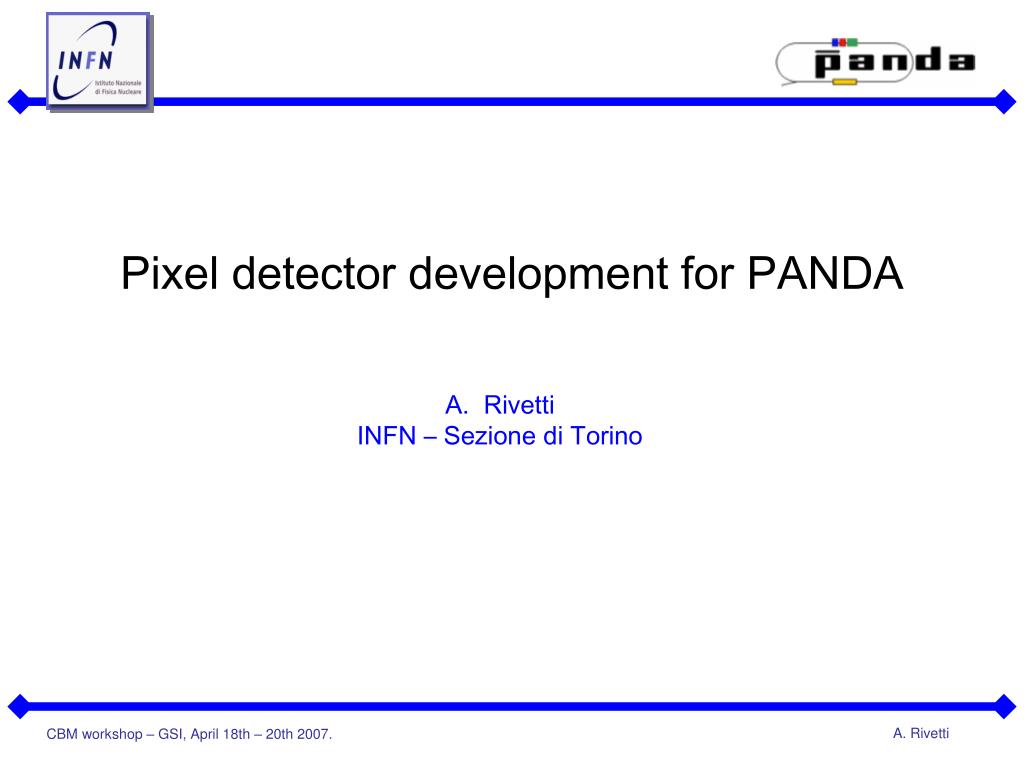 INFN
Istituto Nazionale di Fisica Nucleare

panda

Pixel detector development for PANDA

A. Rivetti
INFN – Sezione di Torino

CBM workshop – GSI, April 18th – 20th 2007.

A. Rivetti